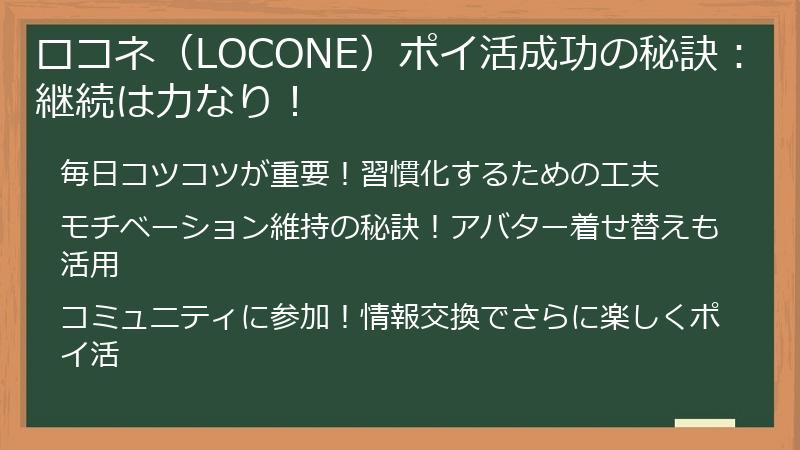 ロコネ（LOCONE）ポイ活成功の秘訣：継続は力なり！

毎日コツコツが重要！習慣化するための工夫

モチベーション維持の秘訣！アバター着せ替えも活用

コミュニティに参加！情報交換でさらに楽しくポイ活